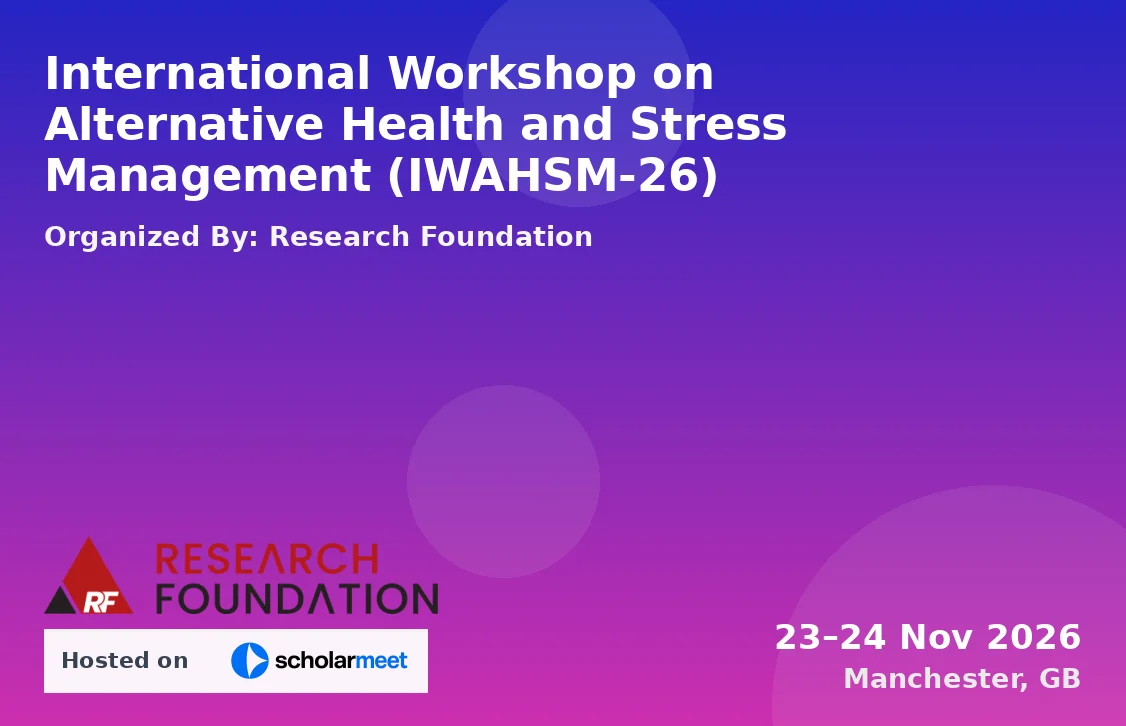 International Workshop on Alternative Health and Stress Management (IWAHSM-26)

Organized By: Research Foundation

RF RESEARCH FOUNDATION

Hosted on scholarmeet

23–24 Nov 2026
Manchester, GB